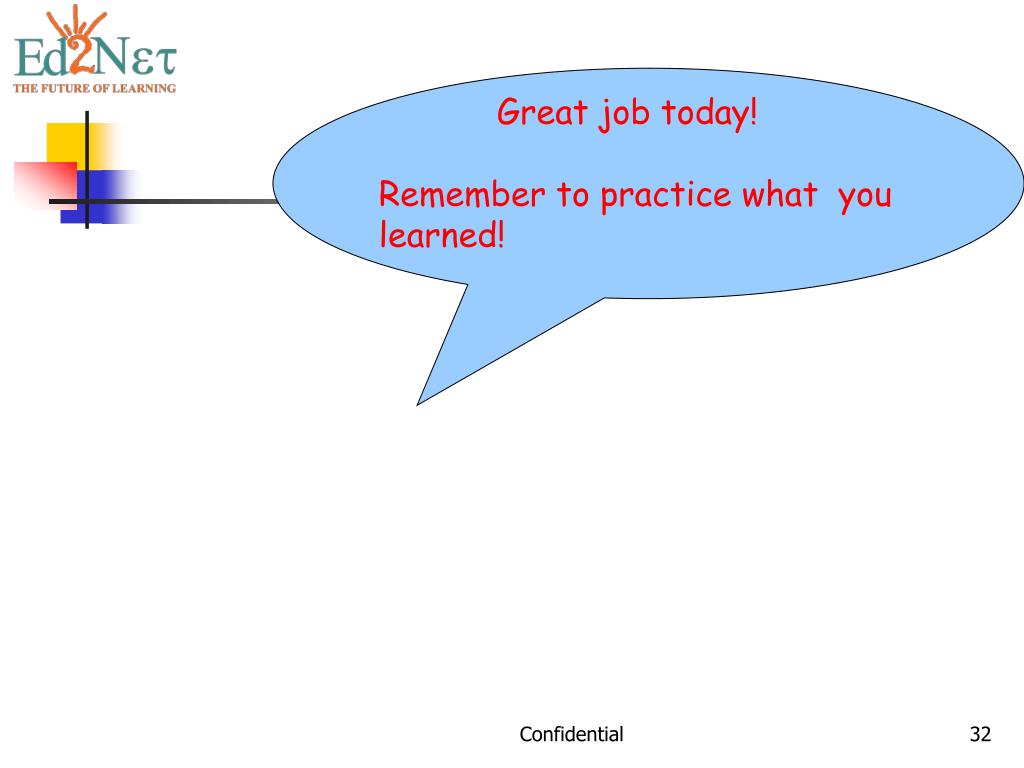 Ed2Nετ
THE FUTURE OF LEARNING

Great job today!

Remember to practice what you learned!

Confidential

32